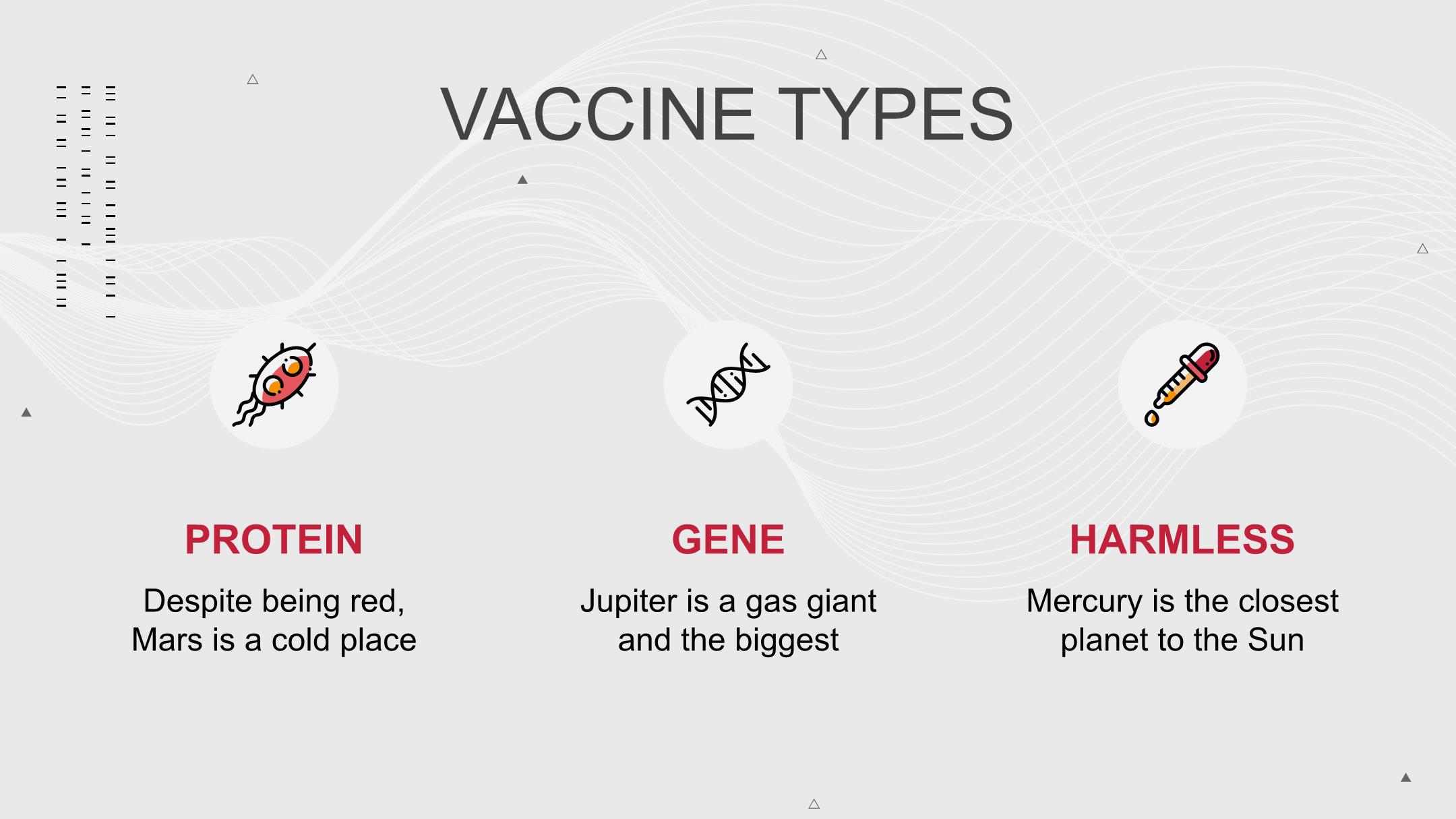 VACCINE TYPES

PROTEIN

Despite being red, Mars is a cold place

GENE

Jupiter is a gas giant and the biggest

HARMLESS

Mercury is the closest planet to the Sun